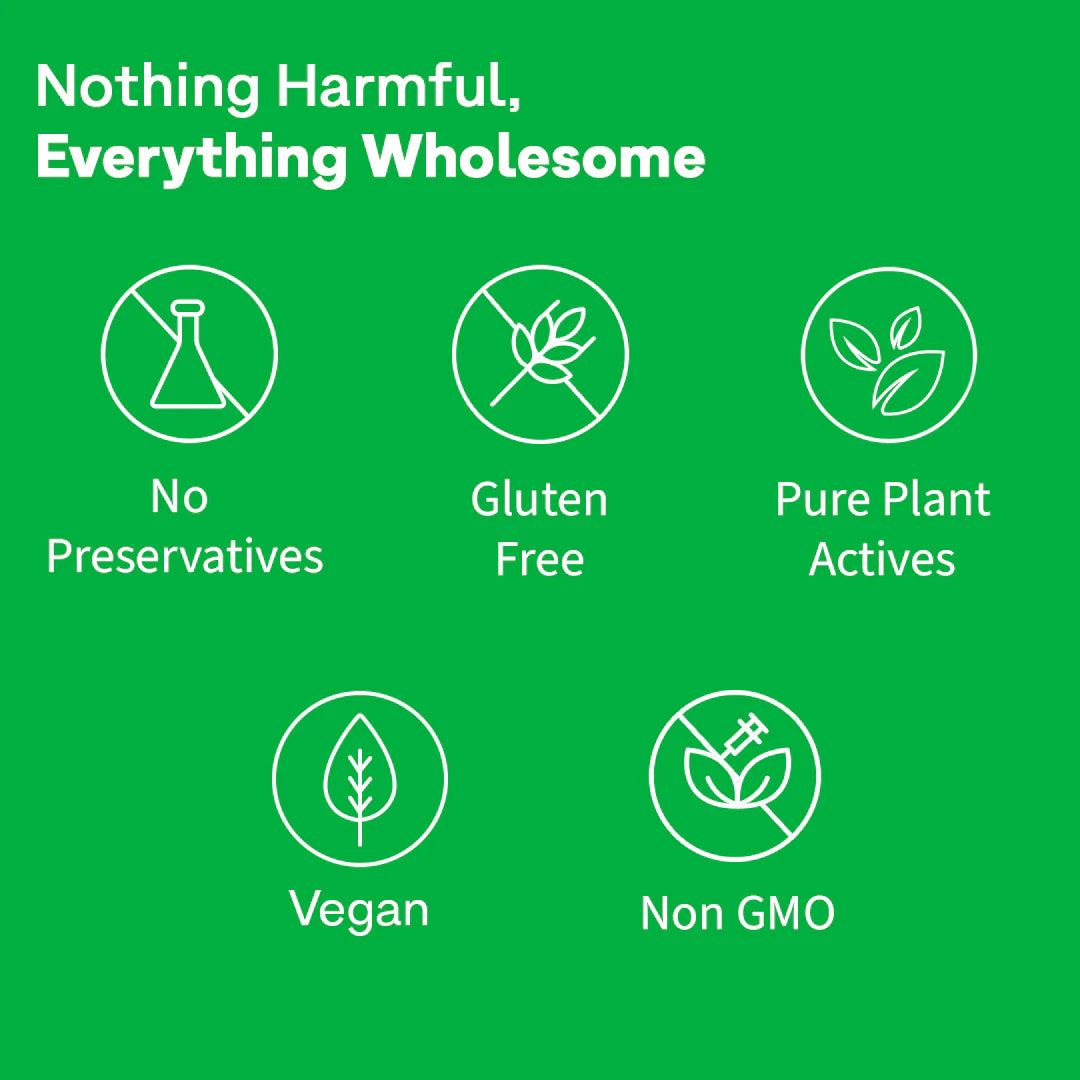 Nothing Harmful,
Everything Wholesome

No Preservatives

Gluten Free

Pure Plant Actives

Vegan

Non GMO